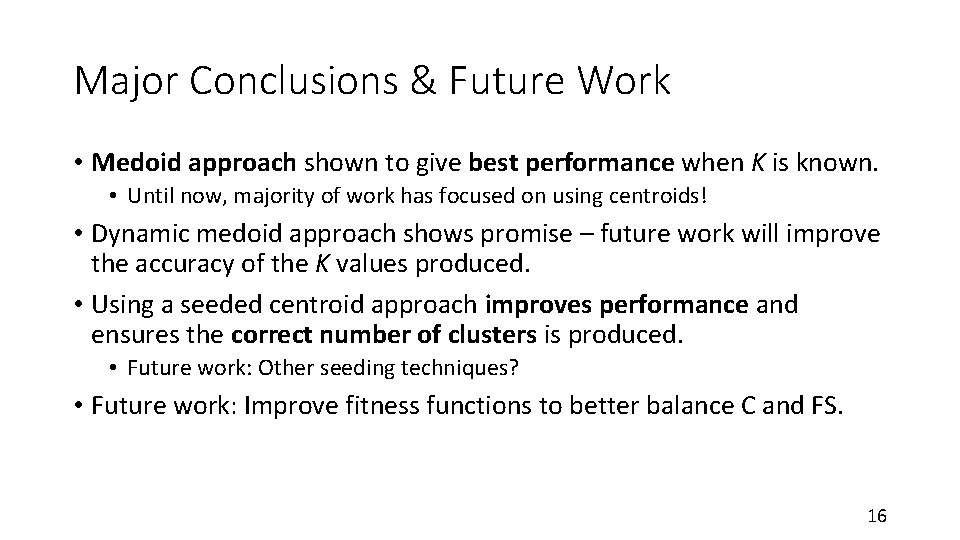 Major Conclusions & Future Work

• Medoid approach shown to give best performance when K is known.
  • Until now, majority of work has focused on using centroids!
• Dynamic medoid approach shows promise – future work will improve the accuracy of the K values produced.
• Using a seeded centroid approach improves performance and ensures the correct number of clusters is produced.
  • Future work: Other seeding techniques?
• Future work: Improve fitness functions to better balance C and FS.

16